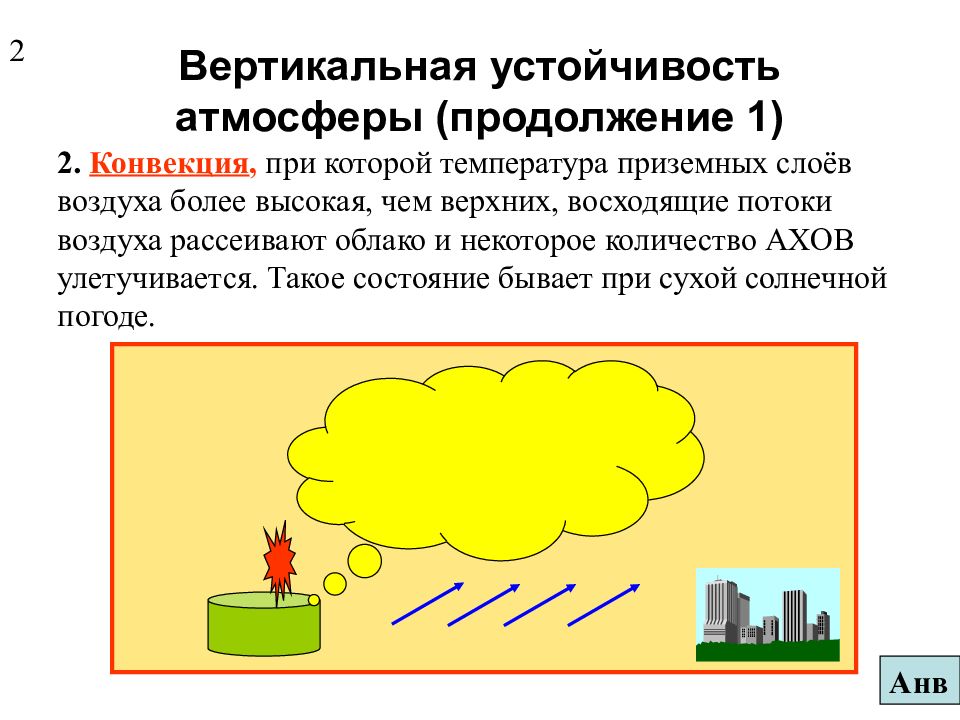 2

Вертикальная устойчивость атмосферы (продолжение 1)

2. Конвекция, при которой температура приземных слоёв воздуха более высокая, чем верхних, восходящие потоки воздуха рассеивают облако и некоторое количество АХОВ улетучивается. Такое состояние бывает при сухой солнечной погоде.

Анв